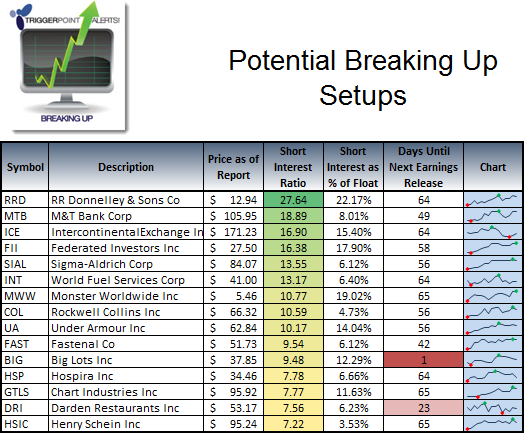 TRIGGERPOINT ALERTS!

BREAKING UP

Potential Breaking Up Setups

| Symbol | Description | Price as of Report | Short Interest Ratio | Short Interest as % of Float | Days Until Next Earnings Release | Chart |
|---|---|---|---|---|---|---|
| RRD | RR Donnelley & Sons Co | $ 12.94 | 27.64 | 22.17% | 64 | |
| MTB | M&T Bank Corp | $ 105.95 | 18.89 | 8.01% | 49 | |
| ICE | IntercontinentalExchange In | $ 171.23 | 16.90 | 15.40% | 64 | |
| FII | Federated Investors Inc | $ 27.50 | 16.38 | 17.90% | 58 | |
| SIAL | Sigma-Aldrich Corp | $ 84.07 | 13.55 | 6.12% | 56 | |
| INT | World Fuel Services Corp | $ 41.00 | 13.17 | 6.40% | 64 | |
| MWW | Monster Worldwide Inc | $ 5.46 | 10.77 | 19.02% | 65 | |
| COL | Rockwell Collins Inc | $ 66.32 | 10.59 | 4.73% | 56 | |
| UA | Under Armour Inc | $ 62.84 | 10.17 | 14.04% | 56 | |
| FAST | Fastenal Co | $ 51.73 | 9.54 | 6.12% | 42 | |
| BIG | Big Lots Inc | $ 37.85 | 9.48 | 12.29% | 1 | |
| HSP | Hospira Inc | $ 34.46 | 7.78 | 6.66% | 64 | |
| GTLS | Chart Industries Inc | $ 95.92 | 7.77 | 11.63% | 65 | |
| DRI | Darden Restaurants Inc | $ 53.17 | 7.56 | 6.23% | 23 | |
| HSIC | Henry Schein Inc | $ 95.24 | 7.22 | 3.53% | 65 | |